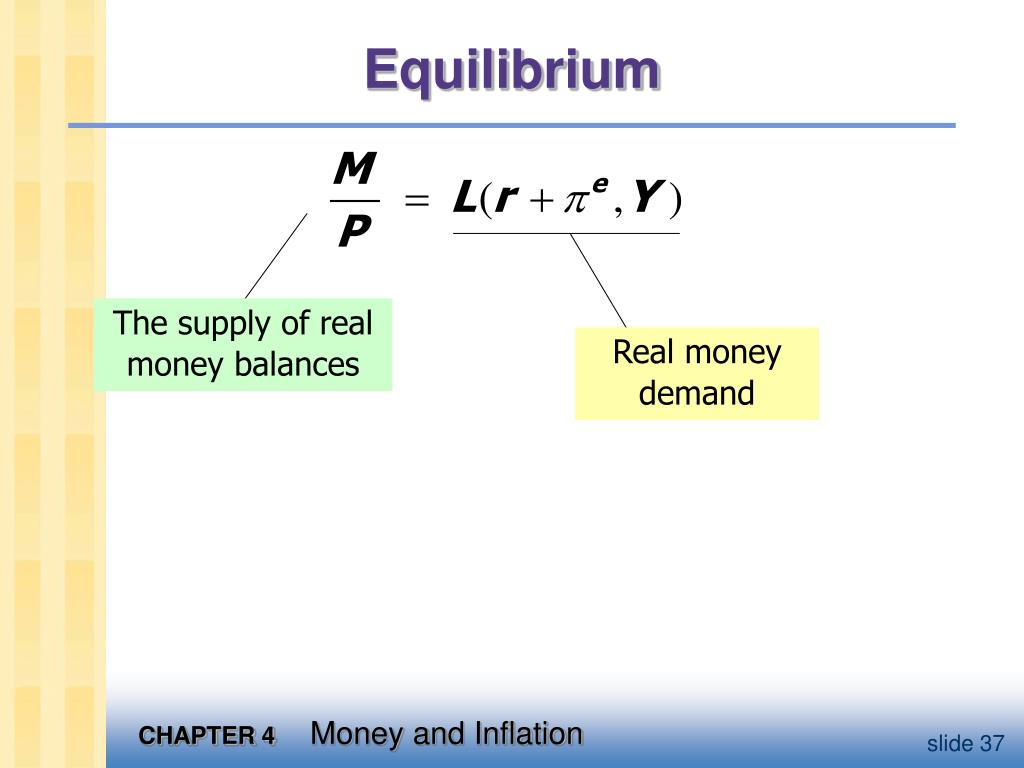 Equilibrium

$\frac{M}{P} = L(r + \pi^e, Y)$

The supply of real money balances

Real money demand

CHAPTER 4 Money and Inflation

slide 37